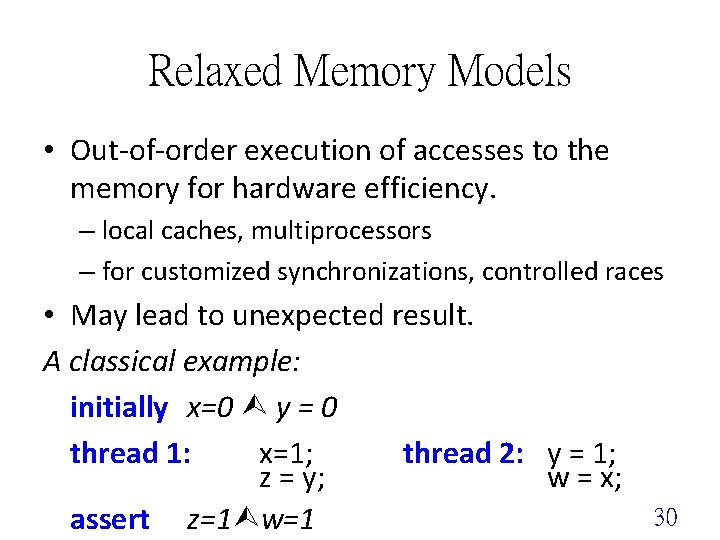 Relaxed Memory Models

• Out-of-order execution of accesses to the memory for hardware efficiency.

– local caches, multiprocessors

– for customized synchronizations, controlled races

• May lead to unexpected result.

A classical example:

initially $x=0 \wedge y = 0$

thread 1: x=1;
z = y;

thread 2: y = 1;
w = x;

assert $z=1 \wedge w=1$

30